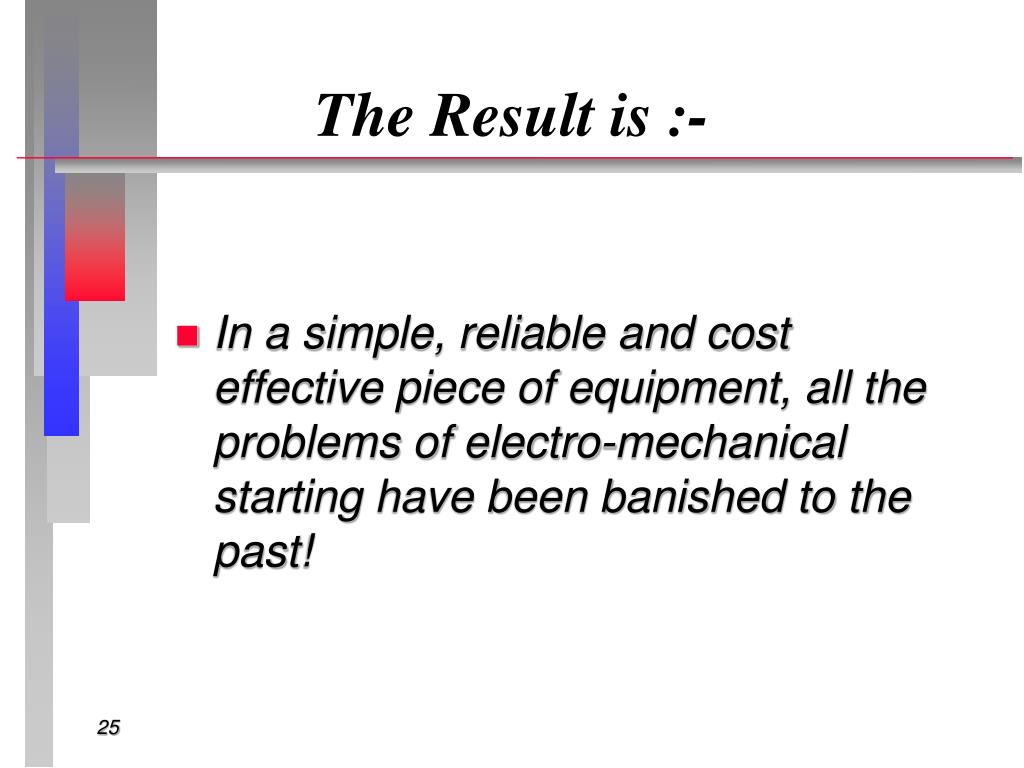 The Result is :-

In a simple, reliable and cost effective piece of equipment, all the problems of electro-mechanical starting have been banished to the past!

25